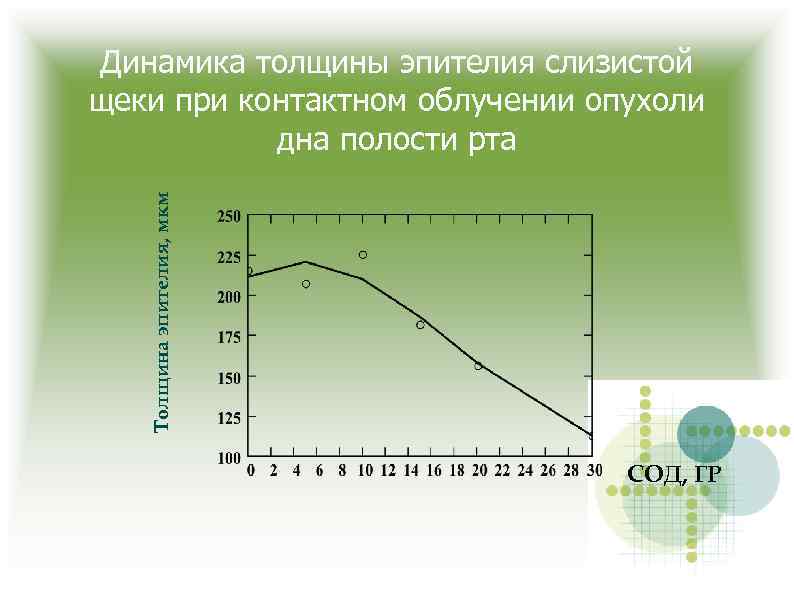 Динамика толщины эпителия слизистой щеки при контактном облучении опухоли дна полости рта

Толщина эпителия, мкм

250
225
200
175
150
125
100

0 2 4 6 8 10 12 14 16 18 20 22 24 26 28 30

СОД, ГР